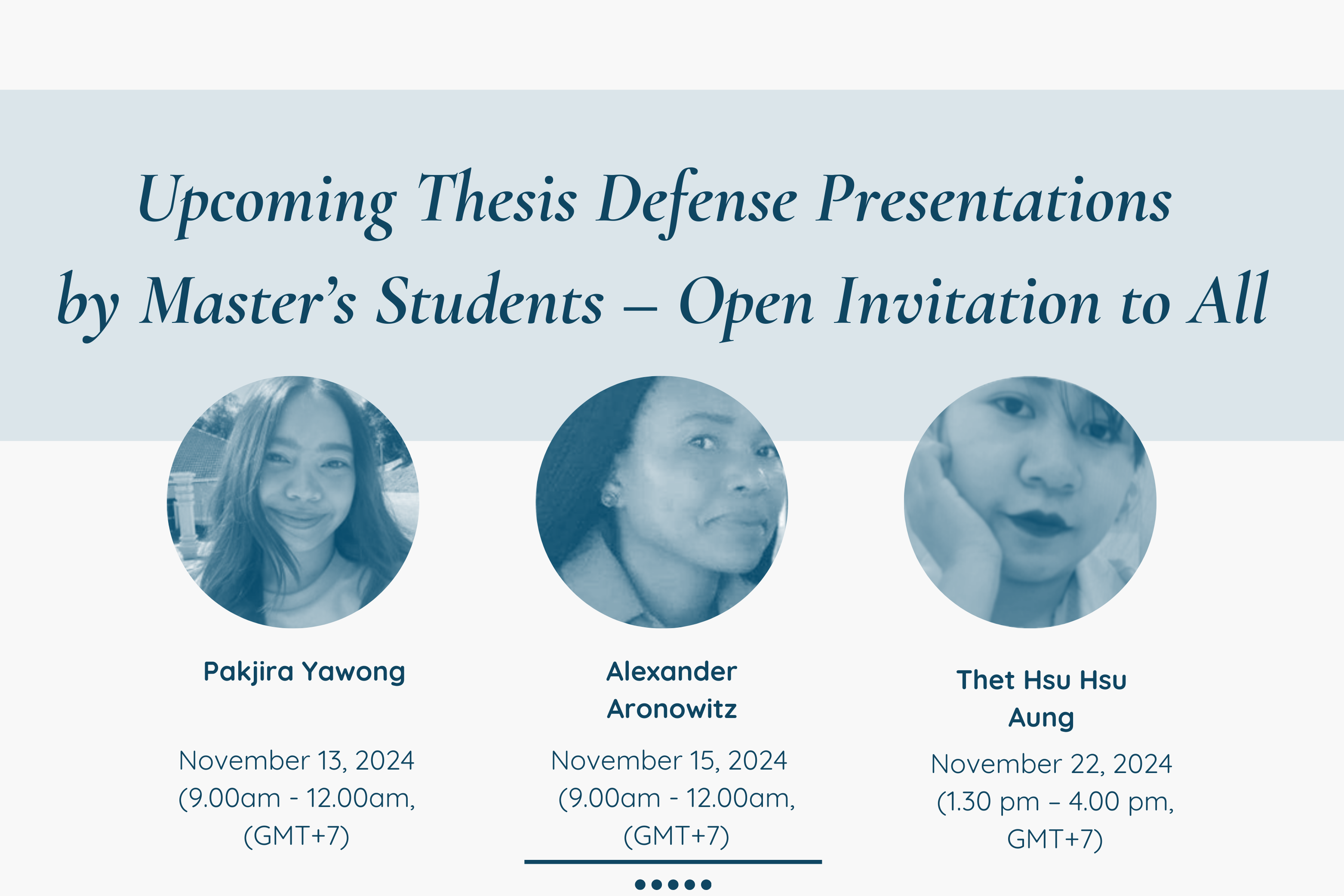 Upcoming Thesis Defense Presentations by Master's Students – Open Invitation to All

Pakjira Yawong

November 13, 2024 (9.00am - 12.00am, (GMT+7)

Alexander Aronowitz

November 15, 2024 (9.00am - 12.00am, (GMT+7)

Thet Hsu Hsu Aung

November 22, 2024 (1.30 pm – 4.00 pm, GMT+7)